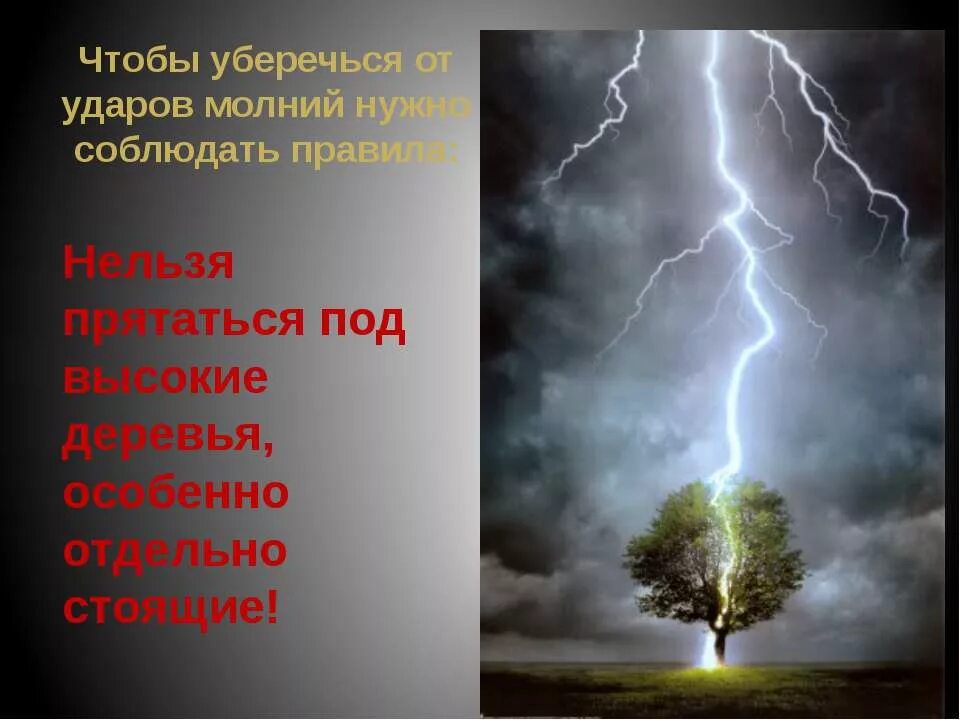 Чтобы уберечься от ударов молний нужно соблюдать правила:

Нельзя прятаться под высокие деревья, особенно отдельно стоящие!